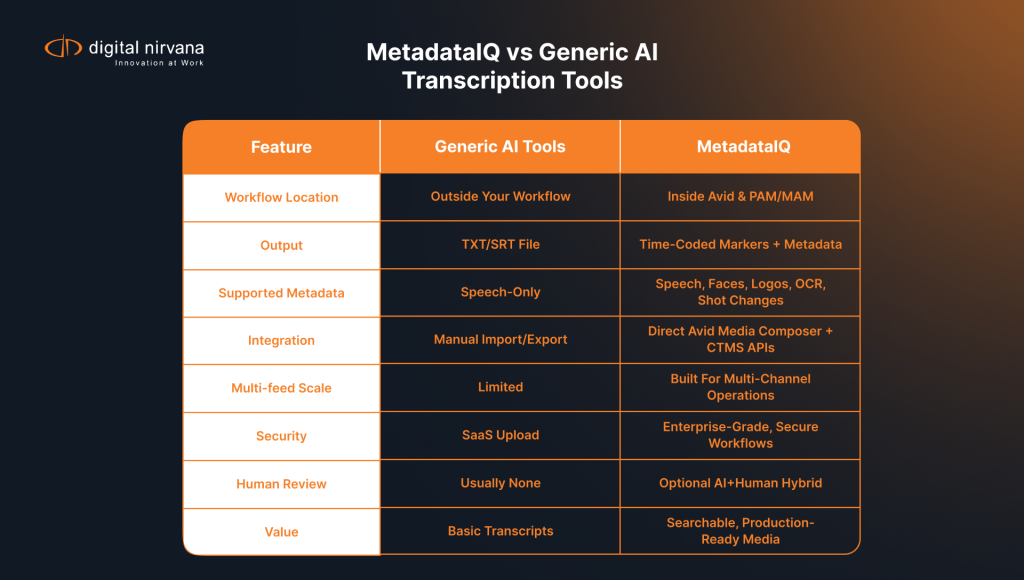 digital nirvana
Innovation at Work

MetadataIQ vs Generic AI Transcription Tools

| Feature | Generic AI Tools | MetadataIQ |
|---|---|---|
| Workflow Location | Outside Your Workflow | Inside Avid & PAM/MAM |
| Output | TXT/SRT File | Time-Coded Markers + Metadata |
| Supported Metadata | Speech-Only | Speech, Faces, Logos, OCR, Shot Changes |
| Integration | Manual Import/Export | Direct Avid Media Composer + CTMS APIs |
| Multi-feed Scale | Limited | Built For Multi-Channel Operations |
| Security | SaaS Upload | Enterprise-Grade, Secure Workflows |
| Human Review | Usually None | Optional AI+Human Hybrid |
| Value | Basic Transcripts | Searchable, Production-Ready Media |